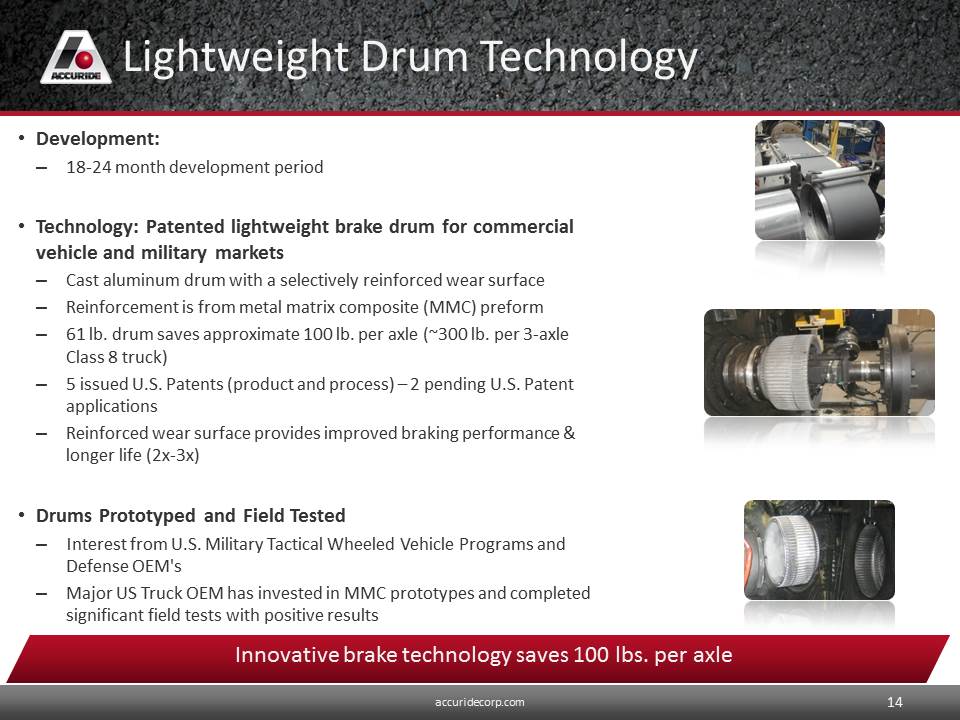 ACCURIDE

Lightweight Drum Technology

• Development:
– 18-24 month development period

• Technology: Patented lightweight brake drum for commercial vehicle and military markets
– Cast aluminum drum with a selectively reinforced wear surface
– Reinforcement is from metal matrix composite (MMC) preform
– 61 lb. drum saves approximate 100 lb. per axle (~300 lb. per 3-axle Class 8 truck)
– 5 issued U.S. Patents (product and process) – 2 pending U.S. Patent applications
– Reinforced wear surface provides improved braking performance & longer life (2x-3x)

• Drums Prototyped and Field Tested
– Interest from U.S. Military Tactical Wheeled Vehicle Programs and Defense OEM's
– Major US Truck OEM has invested in MMC prototypes and completed significant field tests with positive results

Innovative brake technology saves 100 lbs. per axle

accuridecorp.com

14